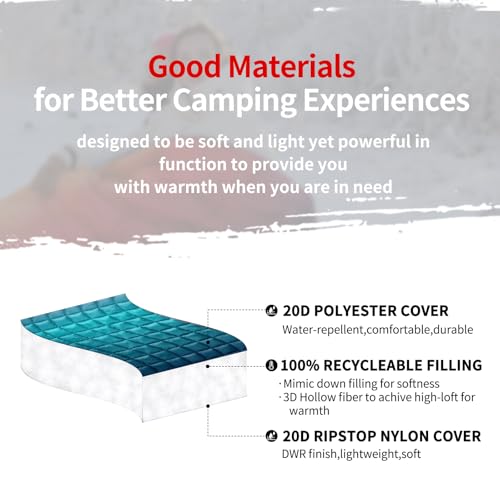 Good Materials
for Better Camping Experiences

designed to be soft and light yet powerful in function to provide you with warmth when you are in need

20D POLYESTER COVER
Water-repellent,comfortable,durable

100% RECYCLEABLE FILLING
· Mimic down filling for softness
· 3D Hollow fiber to achive high-loft for warmth

20D RIPSTOP NYLON COVER
DWR finish,lightweight,soft